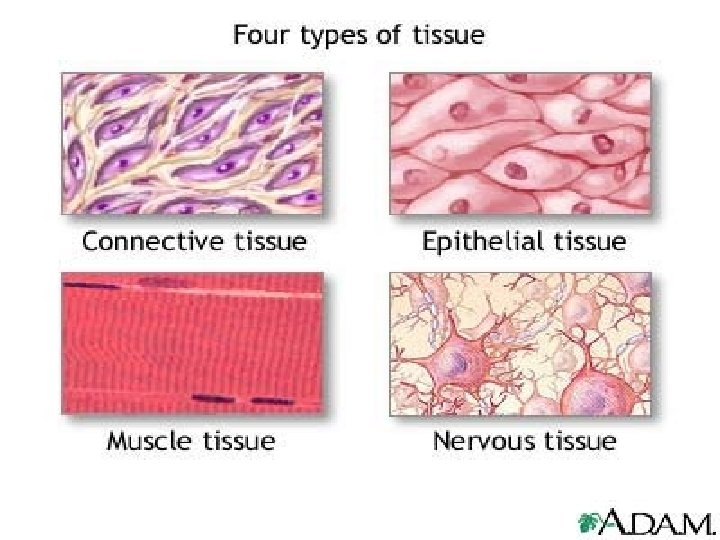 Four types of tissue

Connective tissue

Epithelial tissue

Muscle tissue

Nervous tissue

A.D.A.M.